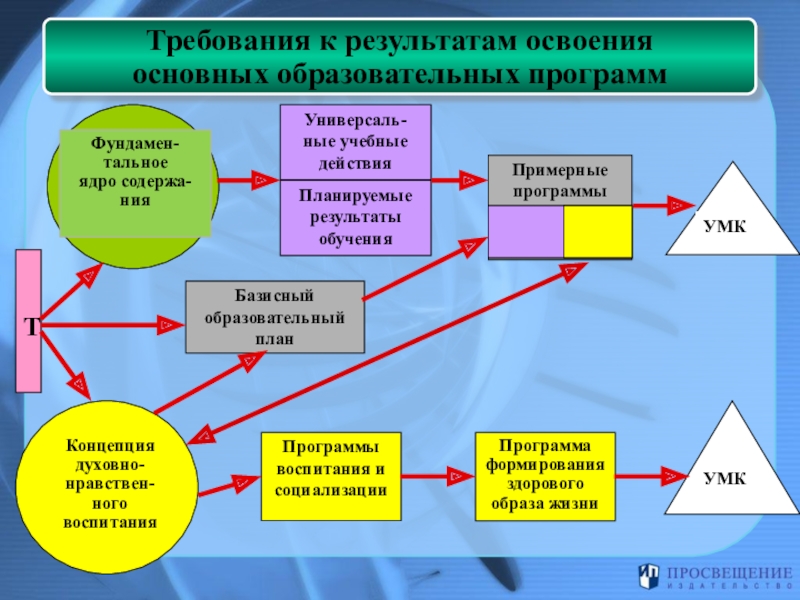 Требования к результатам освоения основных образовательных программ

Фундаментальное ядро содержания

Универсальные учебные действия

Планируемые результаты обучения

Примерные программы

УМК

Т

Базисный образовательный план

Концепция духовно-нравственного воспитания

Программы воспитания и социализации

Программа формирования здорового образа жизни

УМК

ПРОСВЕЩЕНИЕ
ИЗДАТЕЛЬСТВО